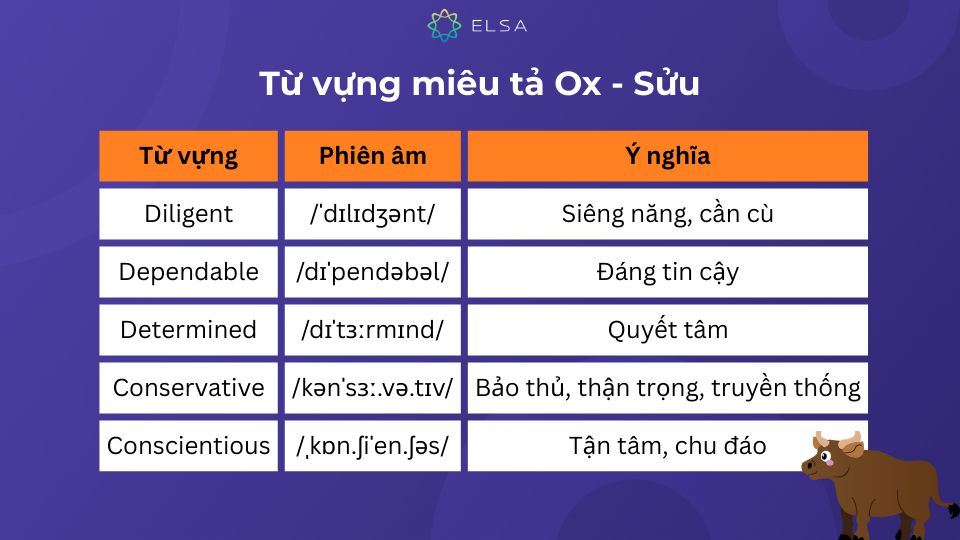 ELSA

Từ vựng miêu tả Ox - Sửu

| Từ vựng | Phiên âm | Ý nghĩa |
|---|---|---|
| Diligent | /ˈdɪlɪdʒənt/ | Siêng năng, cần cù |
| Dependable | /dɪˈpendəbəl/ | Đáng tin cậy |
| Determined | /dɪˈtɜːrmɪnd/ | Quyết tâm |
| Conservative | /kənˈsɜː.və.tɪv/ | Bảo thủ, thận trọng, truyền thống |
| Conscientious | /ˌkɒn.ʃiˈen.ʃəs/ | Tận tâm, chu đáo |